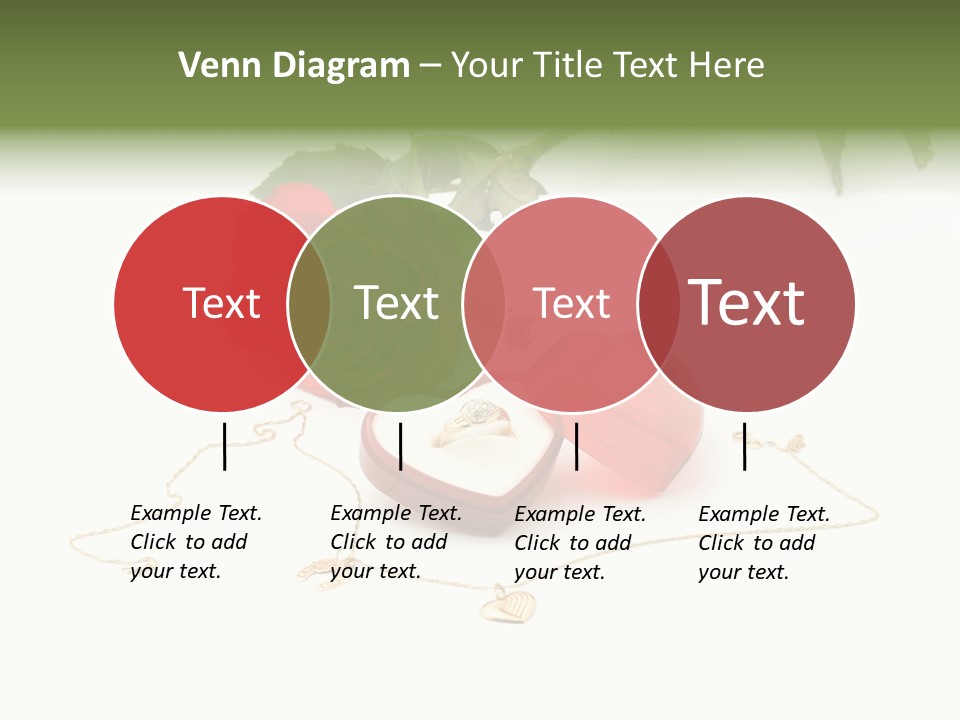 Venn Diagram – Your Title Text Here

Text

Text

Text

Text

Example Text. Click to add your text.

Example Text. Click to add your text.

Example Text. Click to add your text.

Example Text. Click to add your text.